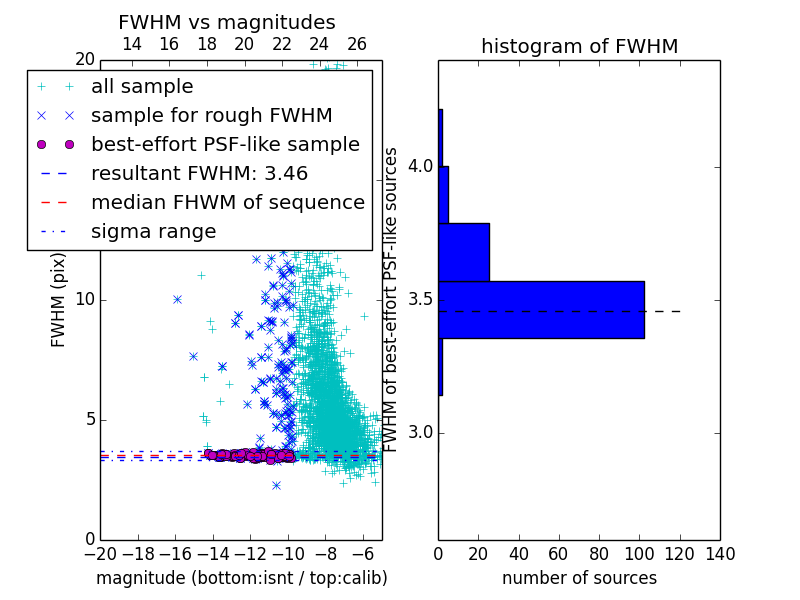 FWHM vs magnitudes

14 16 18 20 22 24 26

20

all sample

sample for rough FWHM

best-effort PSF-like sample

resultant FWHM: 3.46

median FHWM of sequence

sigma range

FWHM (pix)

10

5

0

−20 −18 −16 −14 −12 −10 −8 −6

magnitude (bottom:isnt / top:calib)

histogram of FWHM

FWHM of best-effort PSF-like sources

4.0

3.5

3.0

0 20 40 60 80 100 120 140

number of sources